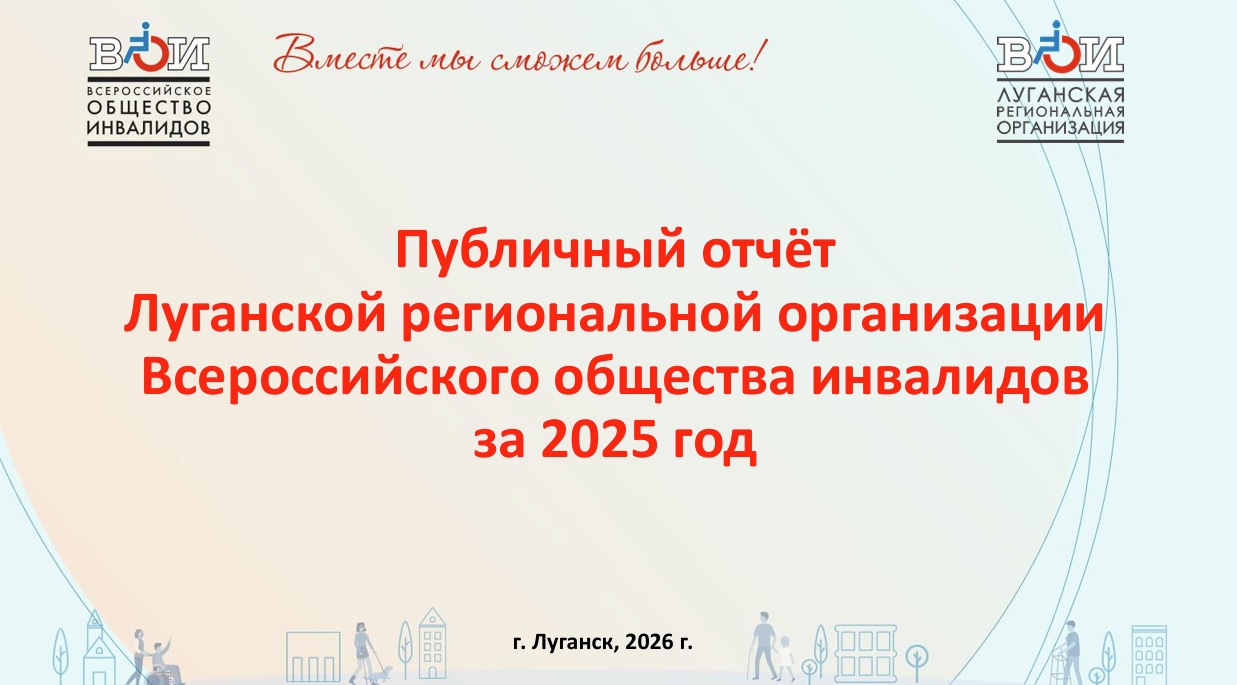 ВОИ
ВСЕРОССИЙСКОЕ
ОБЩЕСТВО
ИНВАЛИДОВ

Вместе мы сможем больше!

ВОИ
ЛУГАНСКАЯ
РЕГИОНАЛЬНАЯ
ОРГАНИЗАЦИЯ

Публичный отчёт
Луганской региональной организации
Всероссийского общества инвалидов
за 2025 год

г. Луганск, 2026 г.